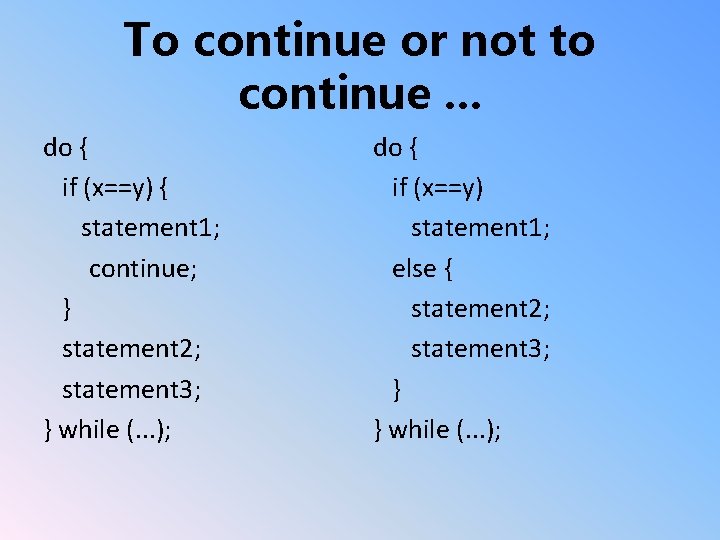 To continue or not to continue …

do {
if (x==y) {
statement1;
continue;
}
statement2;
statement3;
} while (…);

do {
if (x==y)
statement1;
else {
statement2;
statement3;
}
} while (…);